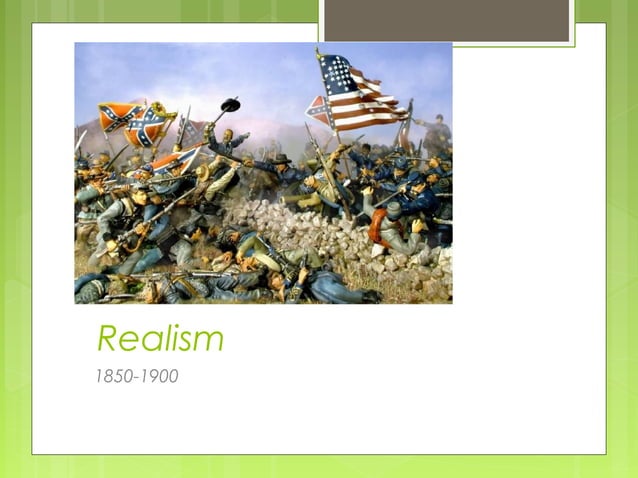 Realism

1850-1900